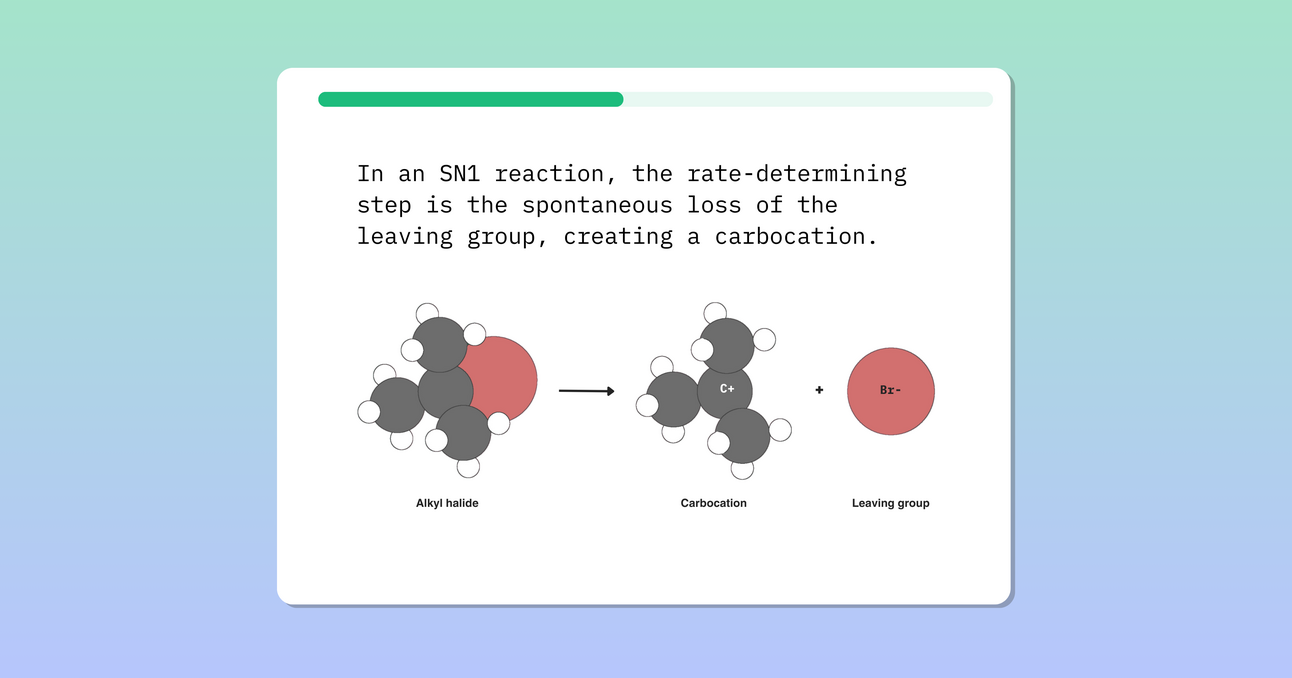 In an SN1 reaction, the rate-determining step is the spontaneous loss of the leaving group, creating a carbocation.

C+

+

Br-

Alkyl halide

Carbocation

Leaving group